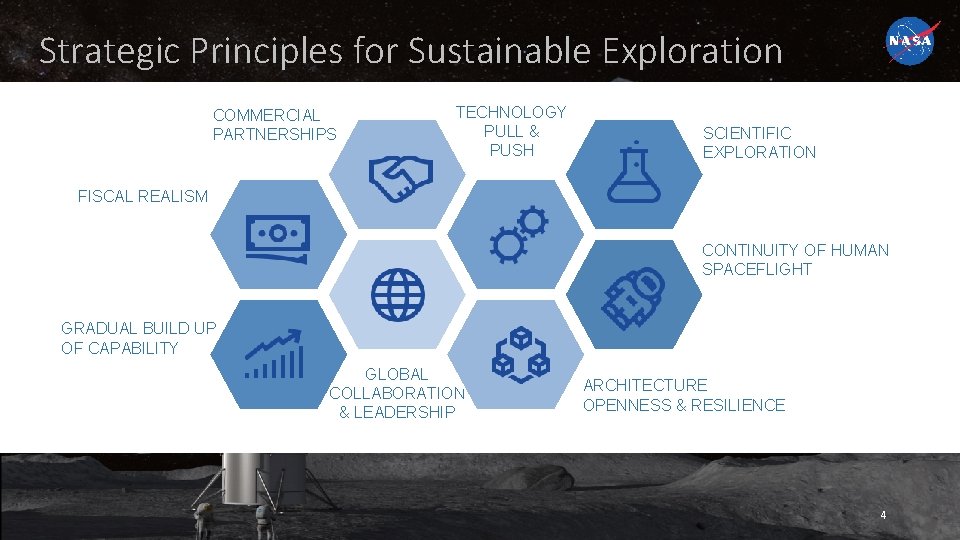 Strategic Principles for Sustainable Exploration

NASA

COMMERCIAL PARTNERSHIPS

TECHNOLOGY PULL & PUSH

SCIENTIFIC EXPLORATION

FISCAL REALISM

CONTINUITY OF HUMAN SPACEFLIGHT

GRADUAL BUILD UP OF CAPABILITY

GLOBAL COLLABORATION & LEADERSHIP

ARCHITECTURE OPENNESS & RESILIENCE

4